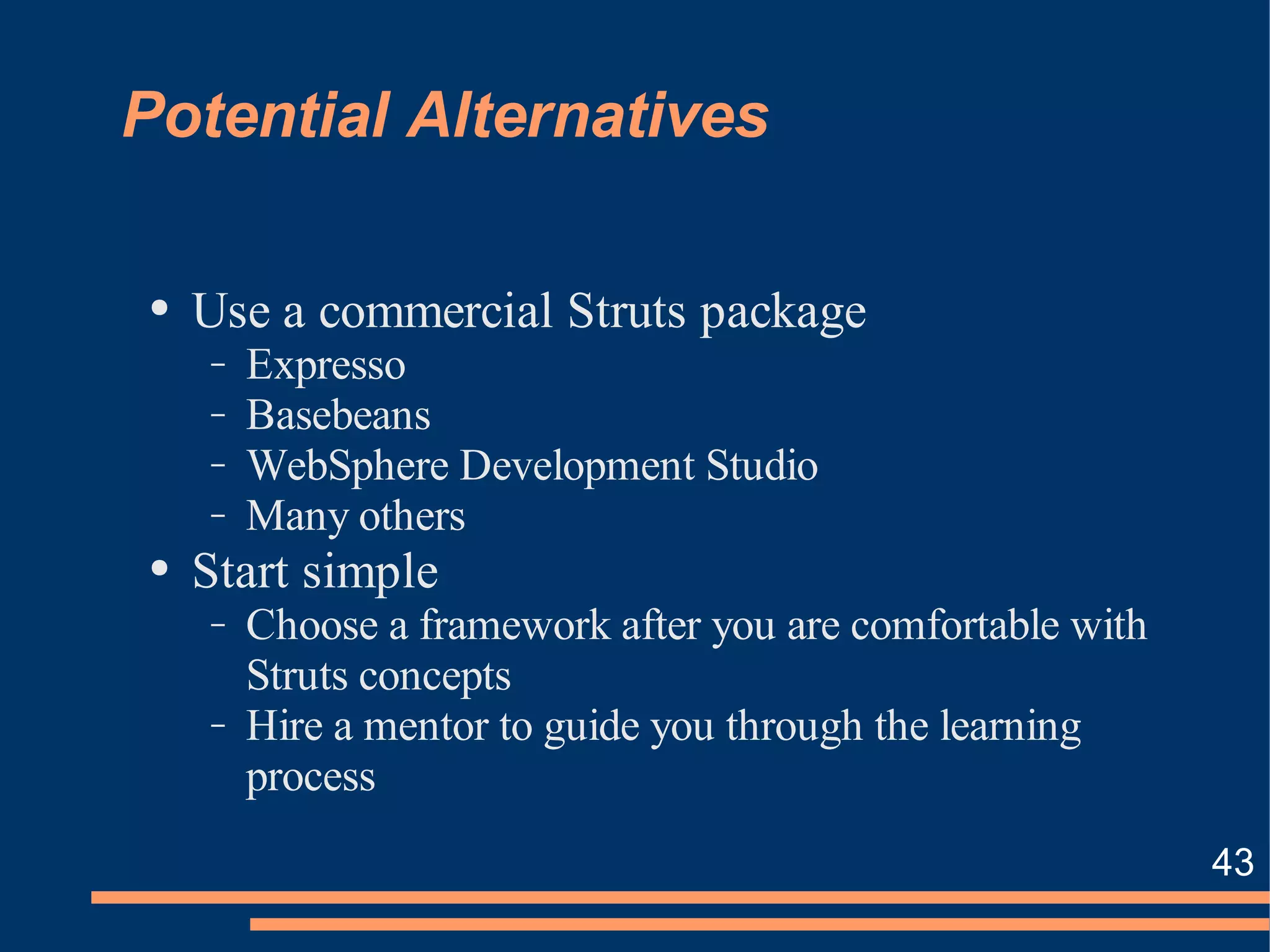 Potential Alternatives

• Use a commercial Struts package
  – Expresso
  – Basebeans
  – WebSphere Development Studio
  – Many others
• Start simple
  – Choose a framework after you are comfortable with Struts concepts
  – Hire a mentor to guide you through the learning process

43